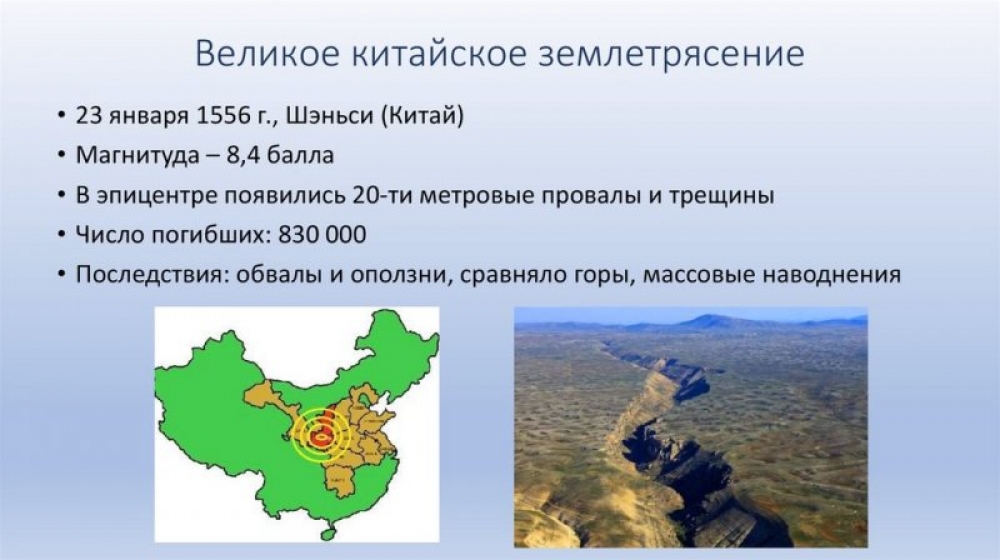 Великое китайское землетрясение

• 23 января 1556 г., Шэньси (Китай)
• Магнитуда – 8,4 балла
• В эпицентре появились 20-ти метровые провалы и трещины
• Число погибших: 830 000
• Последствия: обвалы и оползни, сравняло горы, массовые наводнения